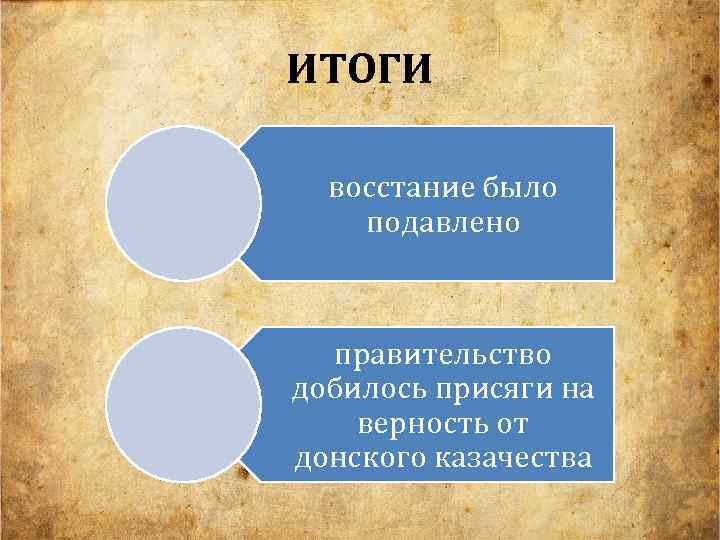 ИТОГИ

восстание было подавлено

правительство добилось присяги на верность от донского казачества